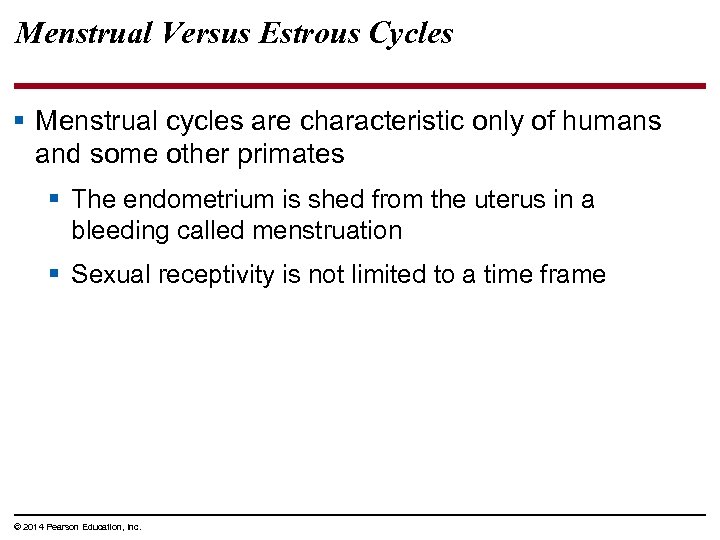 Menstrual Versus Estrous Cycles

▪ Menstrual cycles are characteristic only of humans and some other primates

▪ The endometrium is shed from the uterus in a bleeding called menstruation

▪ Sexual receptivity is not limited to a time frame

© 2014 Pearson Education, Inc.